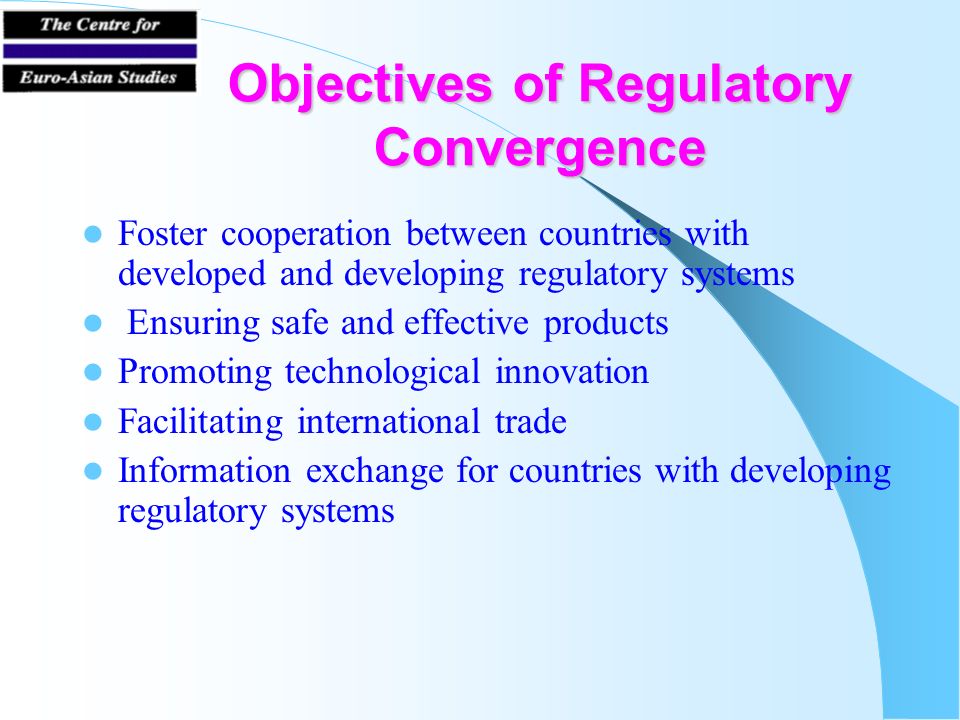 The Centre for
Euro-Asian Studies

Objectives of Regulatory Convergence

- Foster cooperation between countries with developed and developing regulatory systems
- Ensuring safe and effective products
- Promoting technological innovation
- Facilitating international trade
- Information exchange for countries with developing regulatory systems